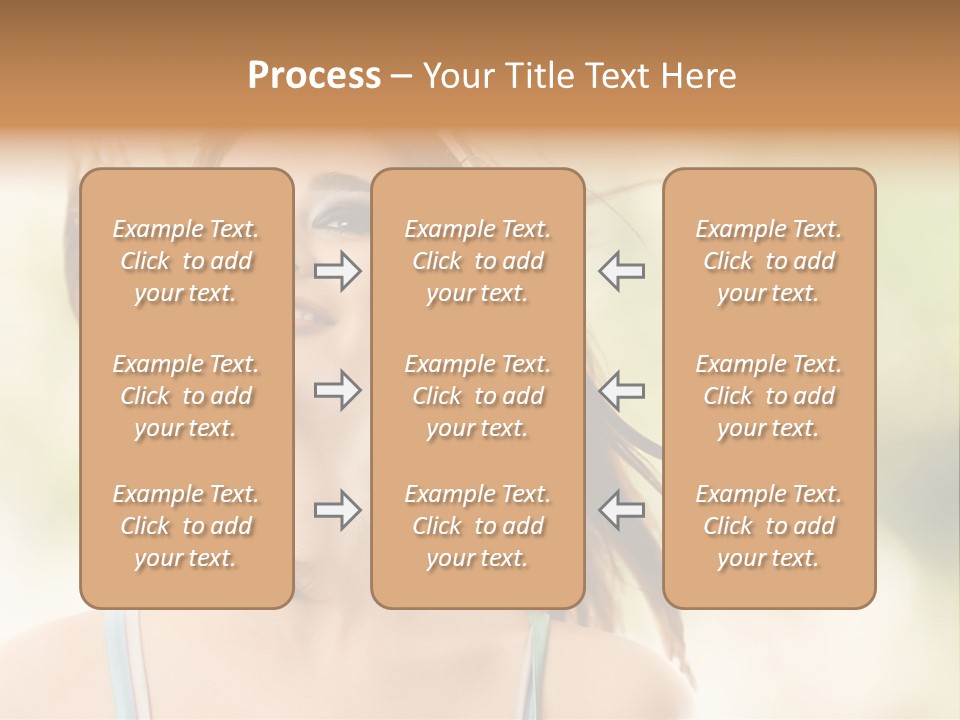 Process – Your Title Text Here

Example Text. Click to add your text.

Example Text. Click to add your text.

Example Text. Click to add your text.

Example Text. Click to add your text.

Example Text. Click to add your text.

Example Text. Click to add your text.

Example Text. Click to add your text.

Example Text. Click to add your text.

Example Text. Click to add your text.